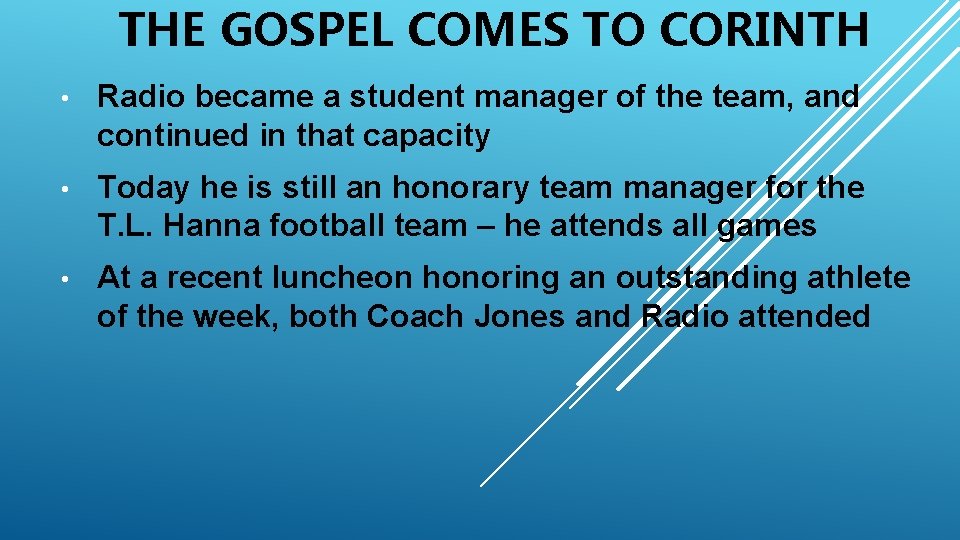 THE GOSPEL COMES TO CORINTH

• Radio became a student manager of the team, and continued in that capacity

• Today he is still an honorary team manager for the T.L. Hanna football team – he attends all games

• At a recent luncheon honoring an outstanding athlete of the week, both Coach Jones and Radio attended